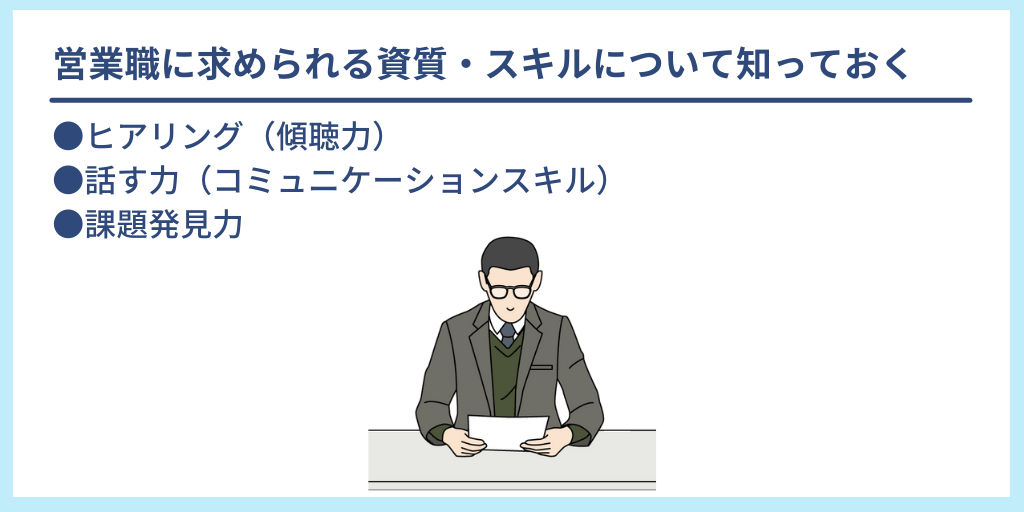 営業職に求められる資質・スキルについて知っておく

●ヒアリング（傾聴力）
●話す力（コミュニケーションスキル）
●課題発見力